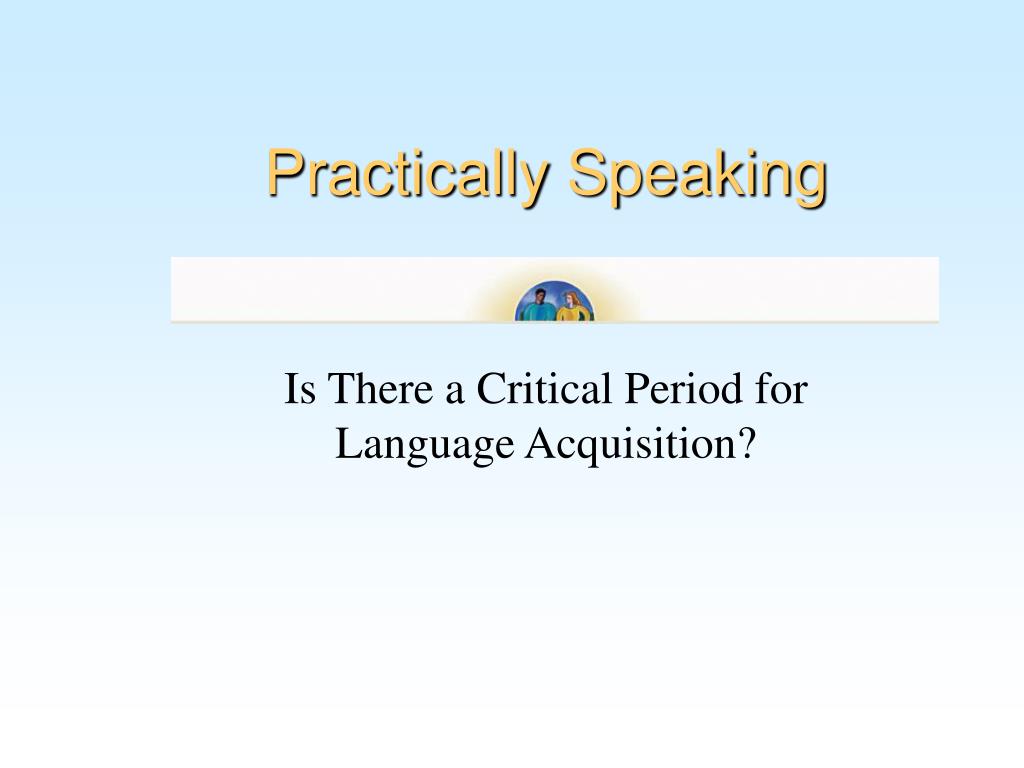 Practically Speaking

Is There a Critical Period for Language Acquisition?